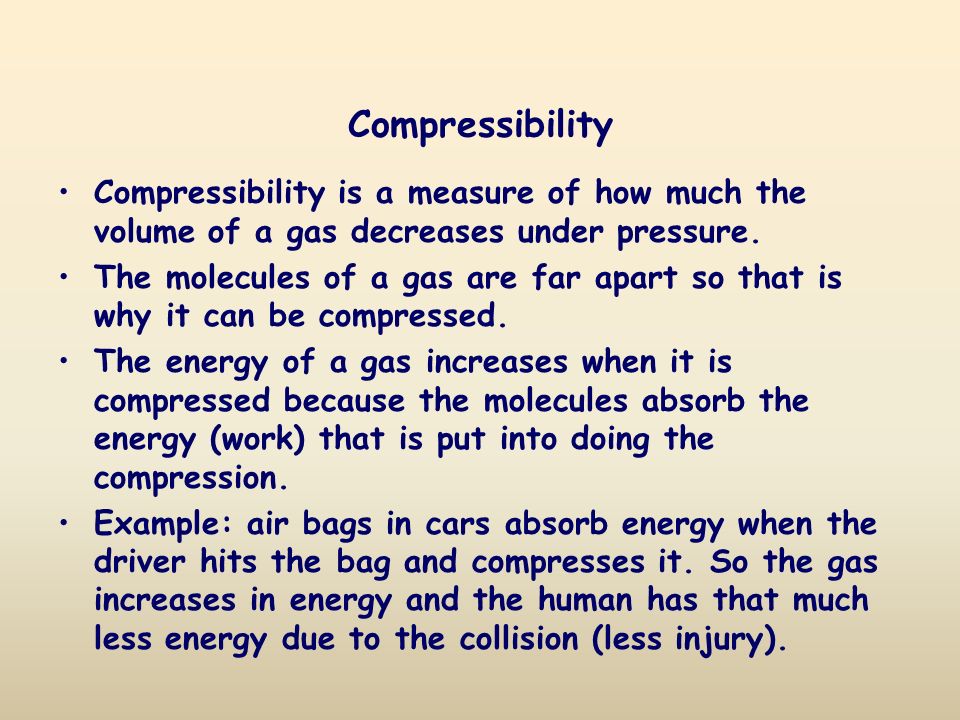 Compressibility

• Compressibility is a measure of how much the volume of a gas decreases under pressure.

• The molecules of a gas are far apart so that is why it can be compressed.

• The energy of a gas increases when it is compressed because the molecules absorb the energy (work) that is put into doing the compression.

• Example: air bags in cars absorb energy when the driver hits the bag and compresses it. So the gas increases in energy and the human has that much less energy due to the collision (less injury).